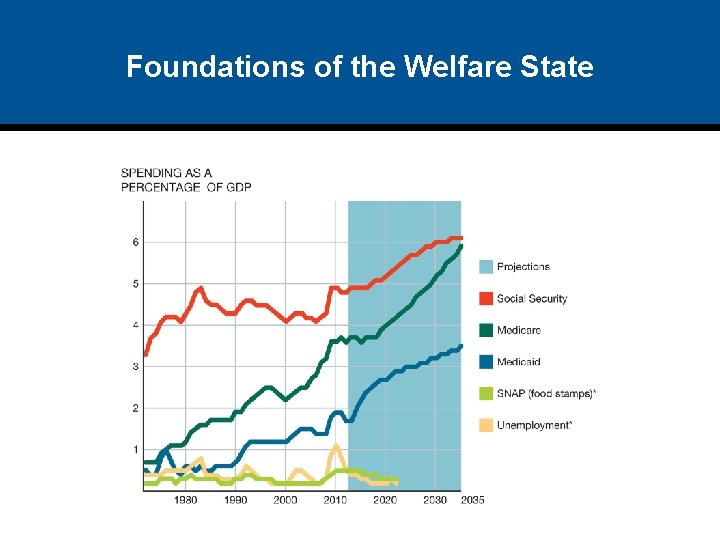 Foundations of the Welfare State

SPENDING AS A PERCENTAGE OF GDP

6
5
4
3
2
1

1980 1990 2000 2010 2020 2030 2035

Projections
Social Security
Medicare
Medicaid
SNAP (food stamps)*
Unemployment*